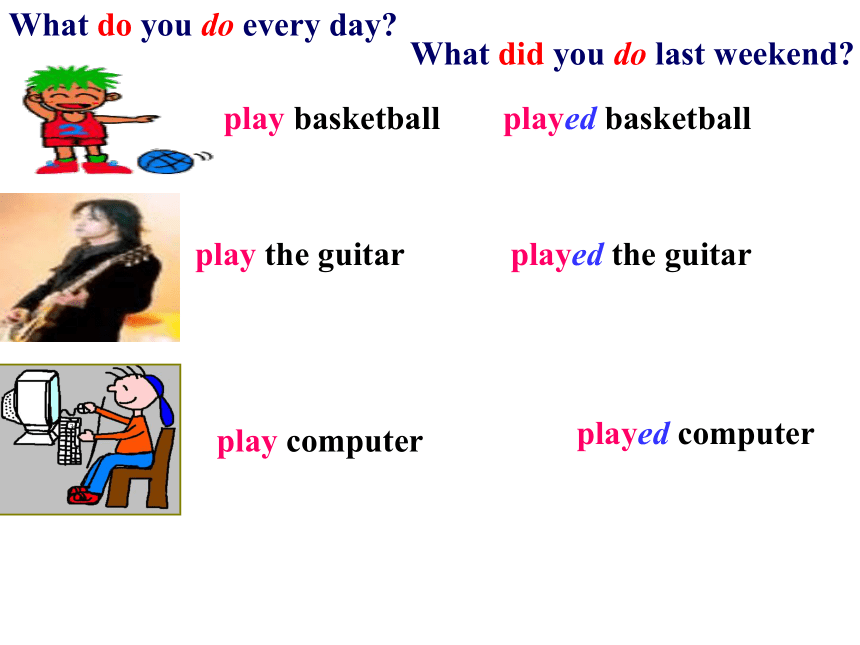 What do you do every day?

What did you do last weekend?

play basketball

played basketball

play the guitar

played the guitar

play computer

played computer